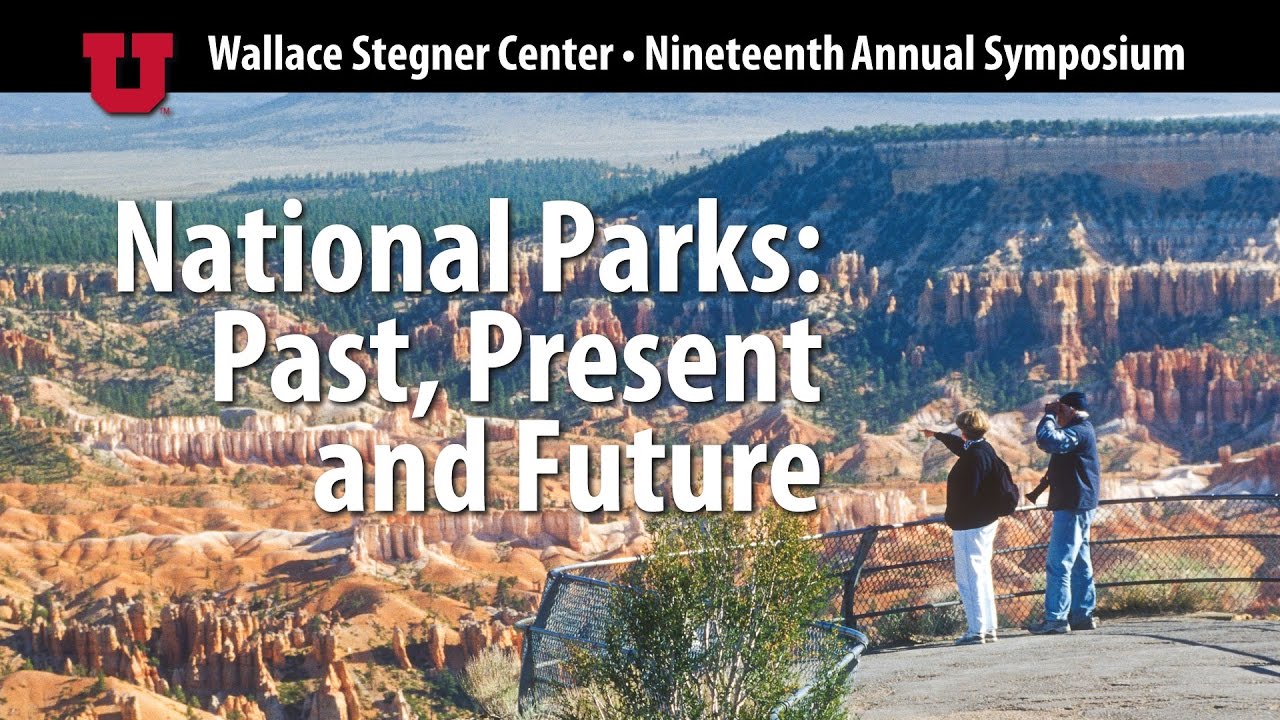 U

Wallace Stegner Center • Nineteenth Annual Symposium

National Parks: Past, Present and Future